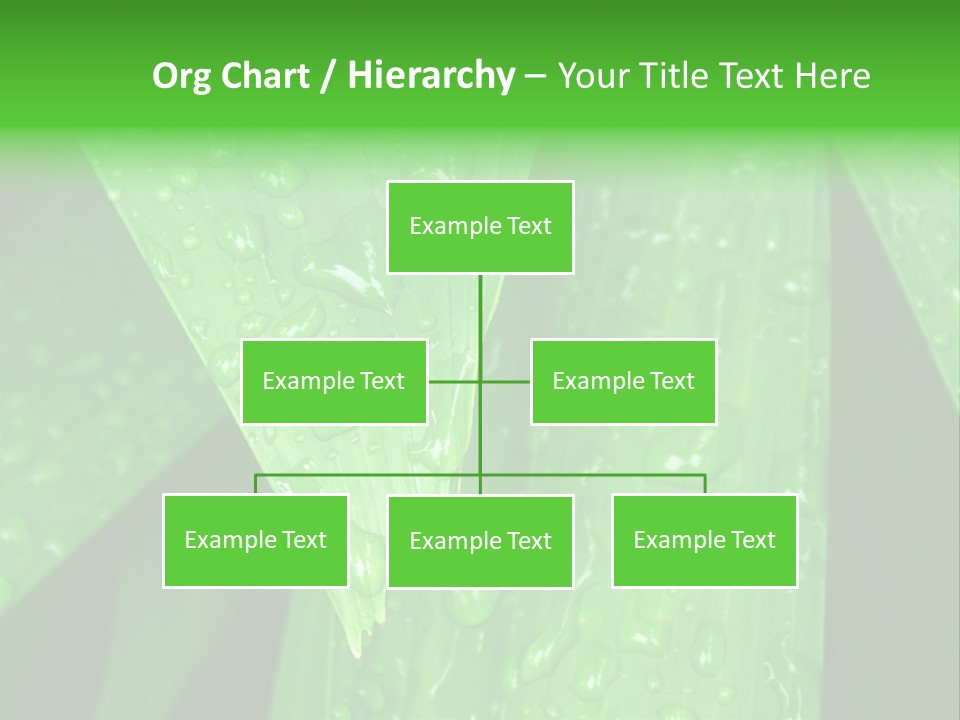 Org Chart / Hierarchy – Your Title Text Here

Example Text

Example Text

Example Text

Example Text

Example Text

Example Text